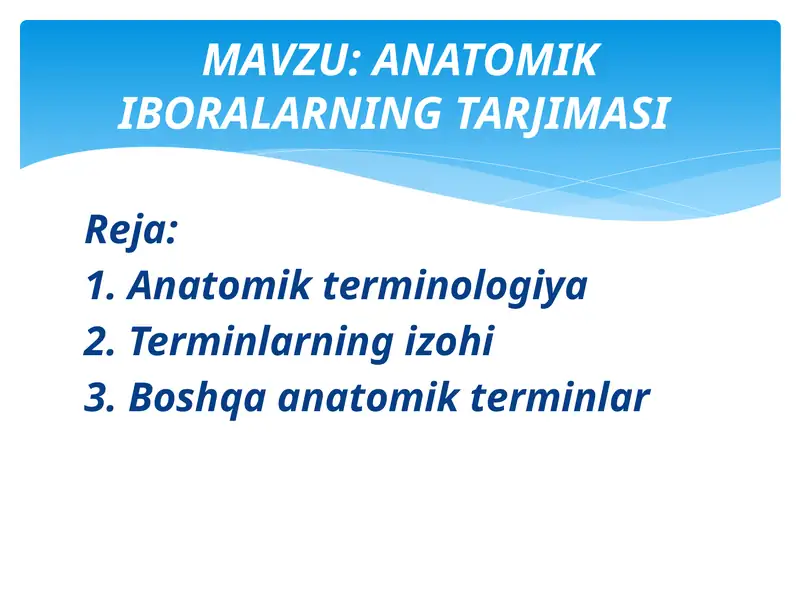 MAVZU: ANATOMIK IBORALARNING TARJIMASI

Reja:
1. Anatomik terminologiya
2. Terminlarning izohi
3. Boshqa anatomik terminlar